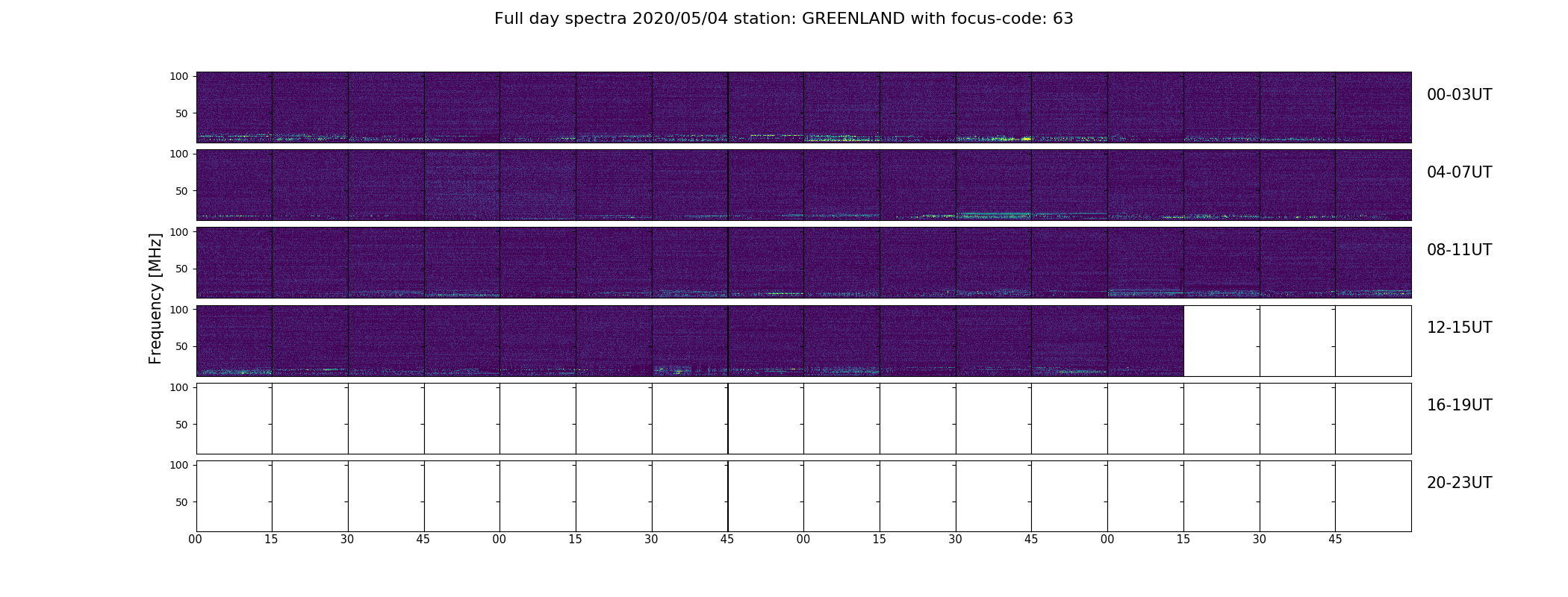 Full day spectra 2020/05/04 station: GREENLAND with focus-code: 63

Frequency [MHz]

100
50
00-03UT

100
50
04-07UT

100
50
08-11UT

100
50
12-15UT

100
50
16-19UT

100
50
20-23UT

00 15 30 45 00 15 30 45 00 15 30 45 00 15 30 45